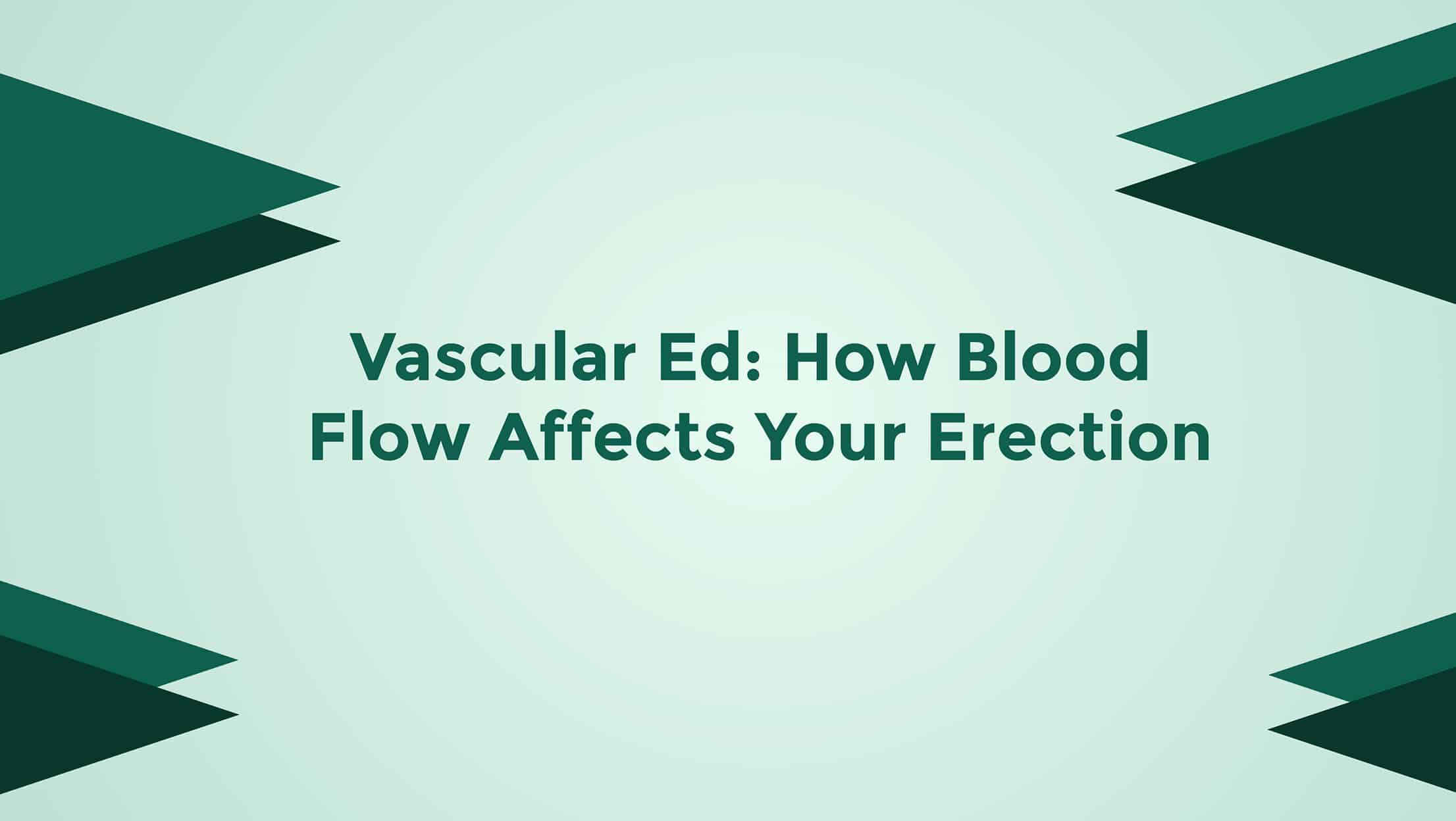 Vascular Ed: How Blood Flow Affects Your Erection